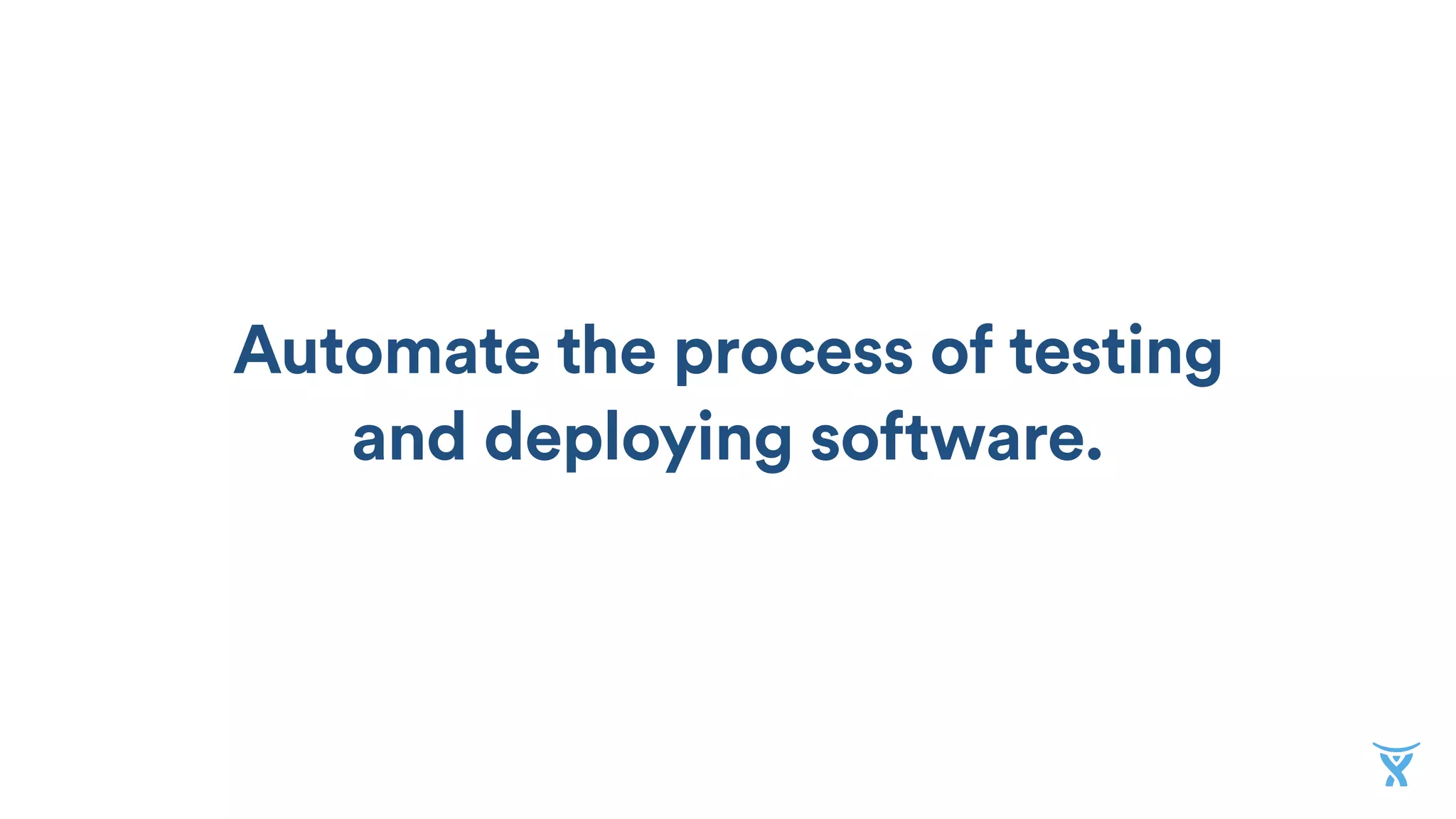 Automate the process of testing and deploying software.